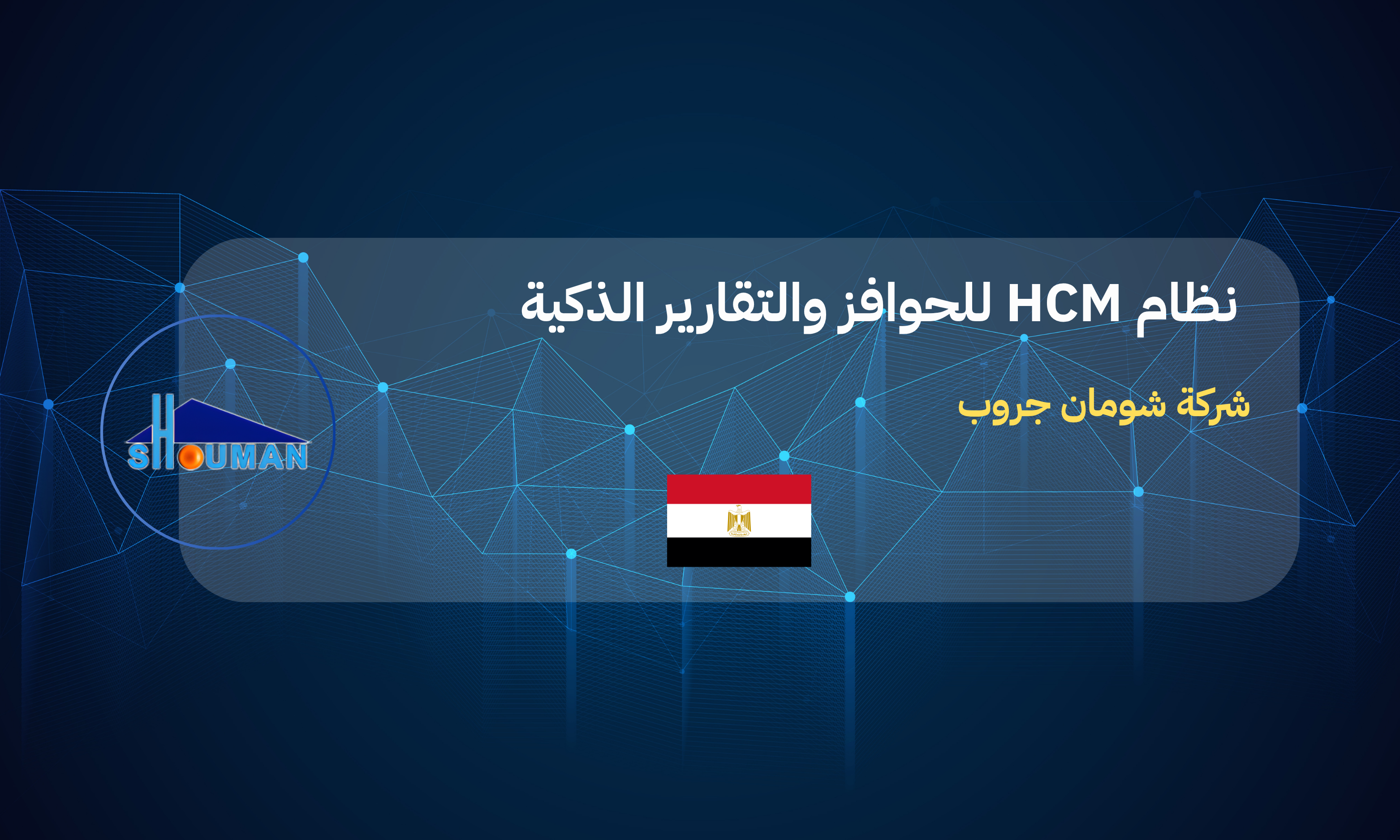 نظام HCM للحوافز والتقارير الذكية

شركة شومان جروب

SHOUMAN